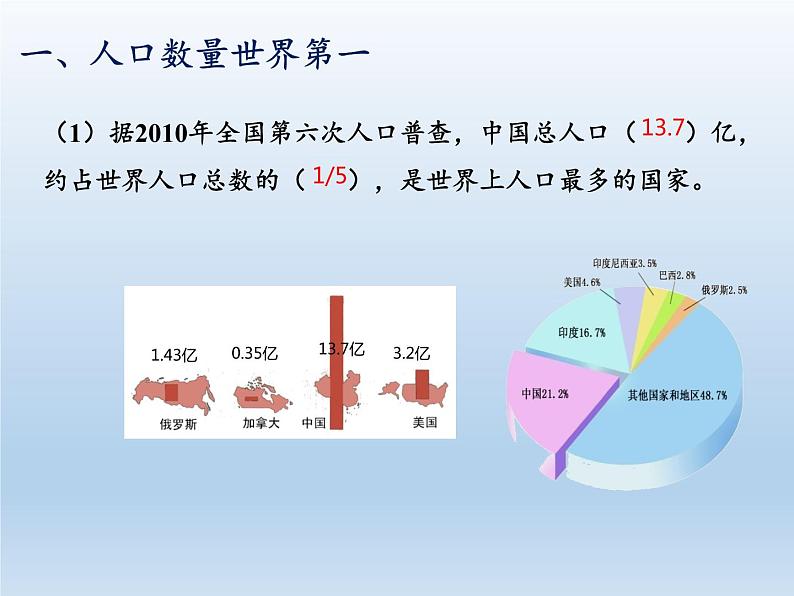 一、人口数量世界第一

（1）据2010年全国第六次人口普查，中国总人口（13.7）亿，约占世界人口总数的（1/5），是世界上人口最多的国家。

1.43亿
0.35亿
13.7亿
3.2亿
俄罗斯
加拿大
中国
美国

印度尼西亚3.5%
巴西2.8%
美国4.6%
俄罗斯2.5%
印度16.7%
中国21.2%
其他国家和地区48.7%